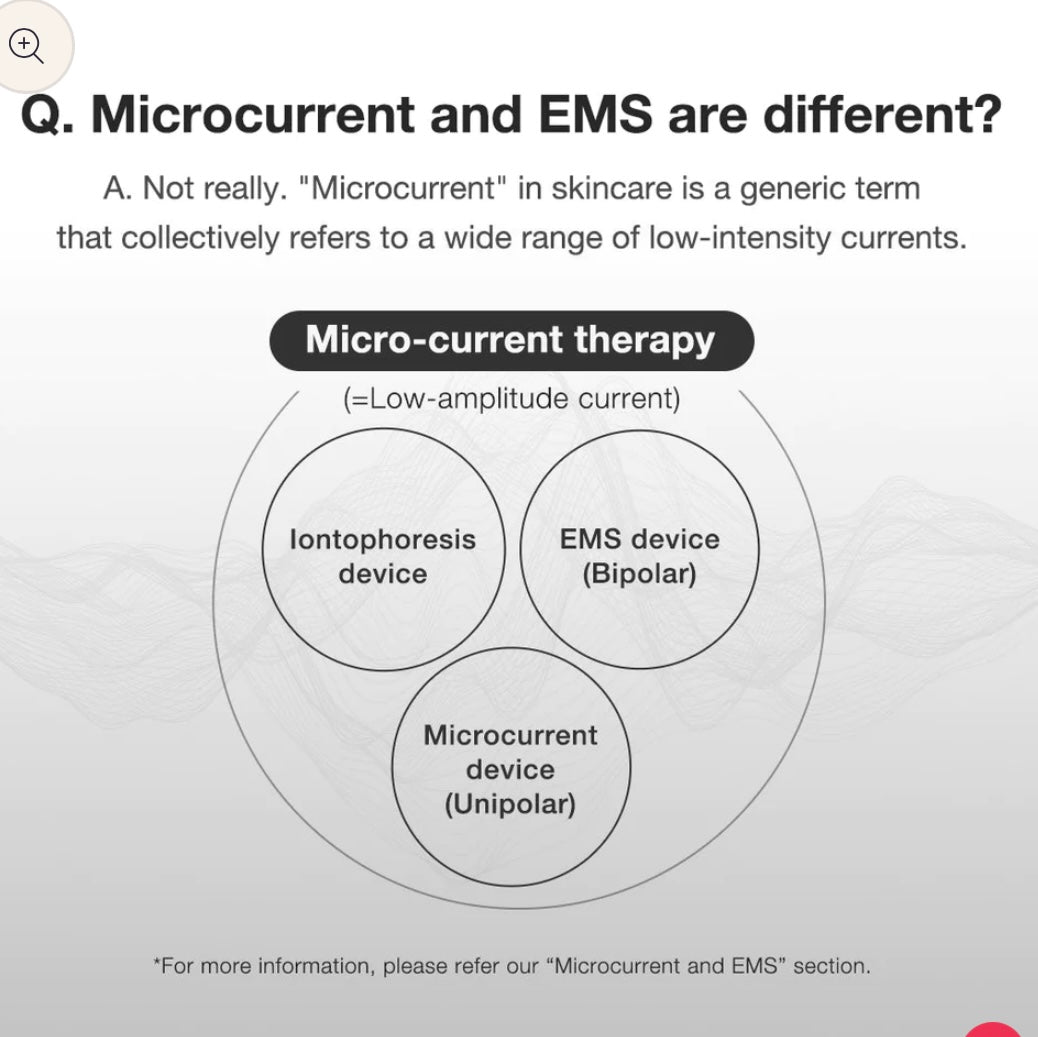 Q. Microcurrent and EMS are different?

A. Not really. "Microcurrent" in skincare is a generic term that collectively refers to a wide range of low-intensity currents.

Micro-current therapy

(=Low-amplitude current)

Iontophoresis device

EMS device (Bipolar)

Microcurrent device (Unipolar)

*For more information, please refer our “Microcurrent and EMS” section.